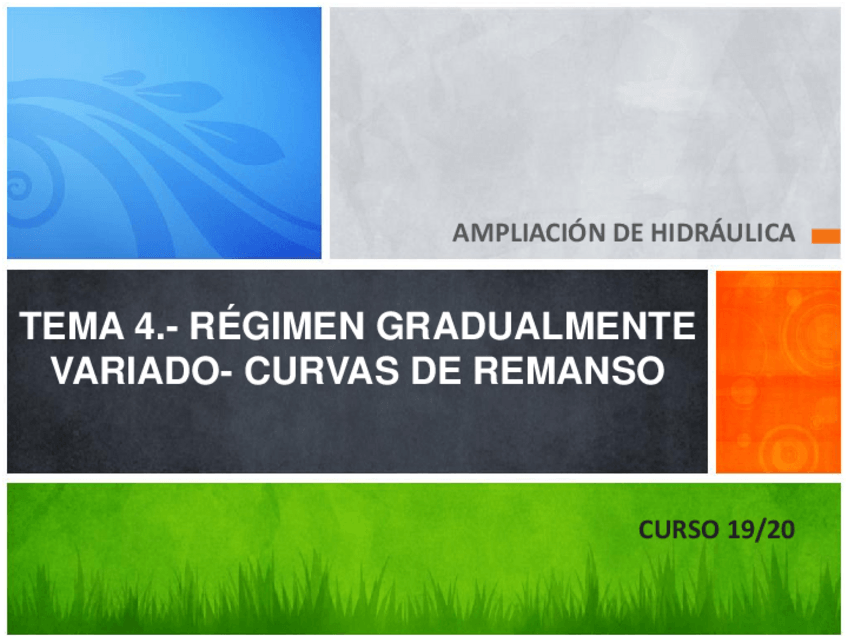 AMPLIACIÓN DE HIDRÁULICA

TEMA 4.- RÉGIMEN GRADUALMENTE VARIADO- CURVAS DE REMANSO

CURSO 19/20